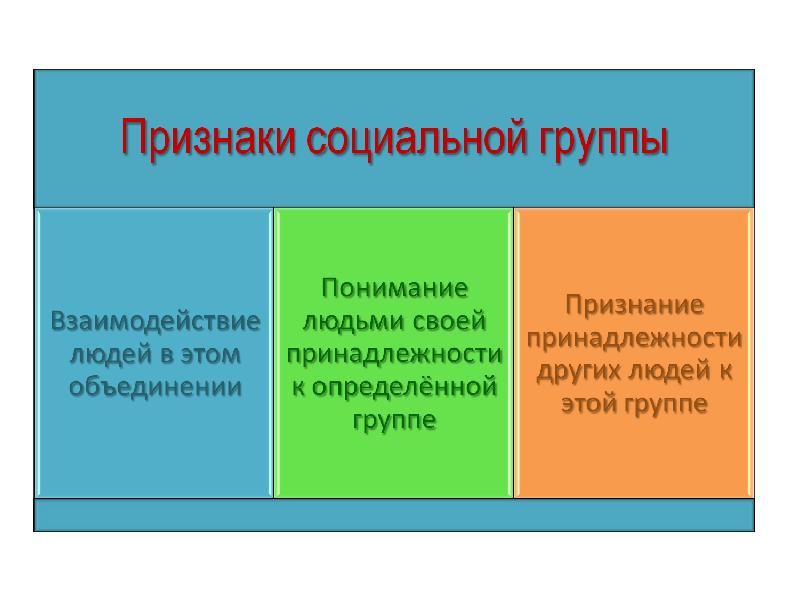 Признаки социальной группы

Взаимодействие людей в этом объединении

Понимание людьми своей принадлежности к определённой группе

Признание принадлежности других людей к этой группе